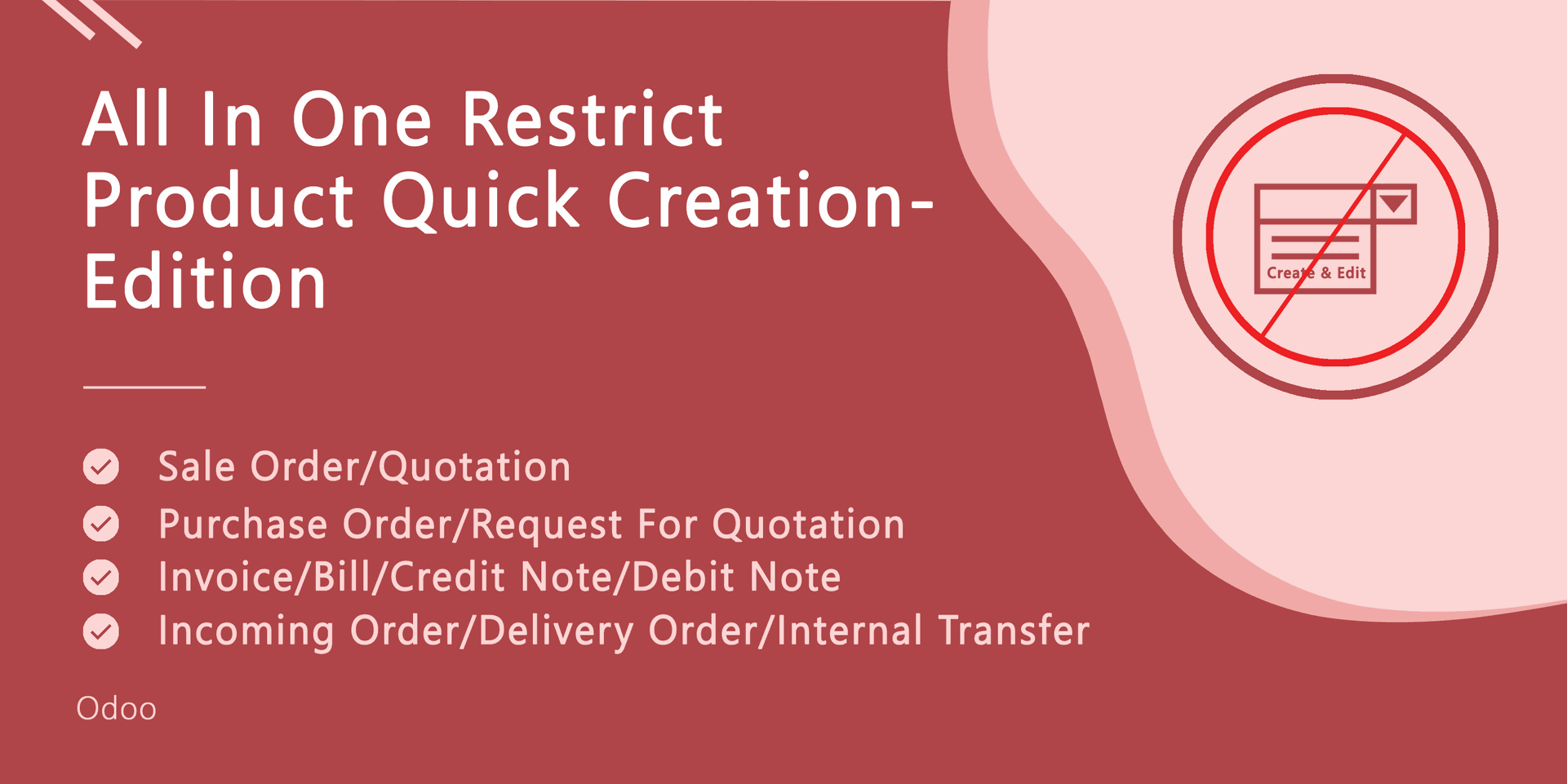 All In One Restrict Product Quick Creation-Edition

Create & Edit

Sale Order/Quotation
Purchase Order/Request For Quotation
Invoice/Bill/Credit Note/Debit Note
Incoming Order/Delivery Order/Internal Transfer

Odoo